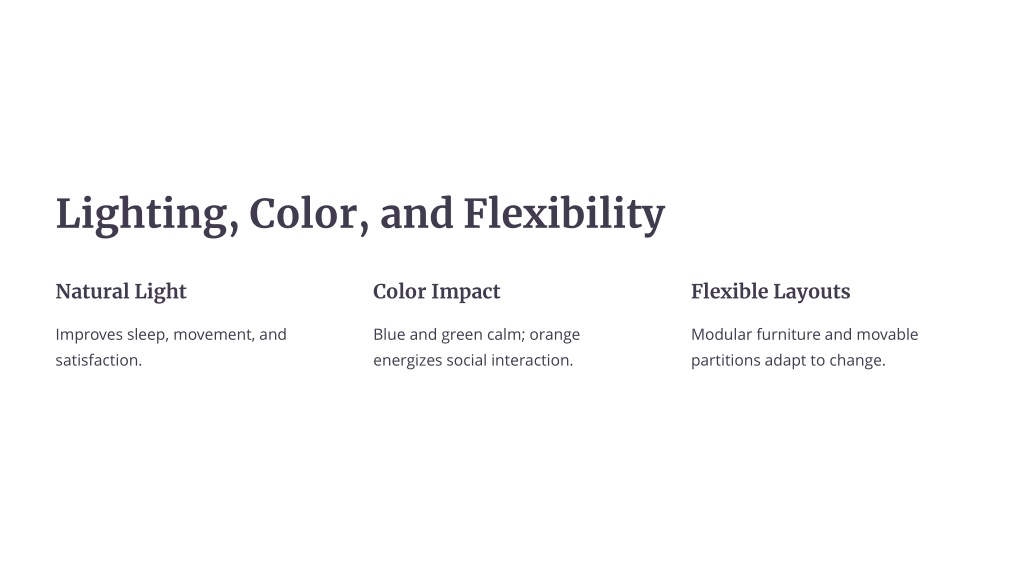 Lighting, Color, and Flexibility

Natural Light

Improves sleep, movement, and satisfaction.

Color Impact

Blue and green calm; orange energizes social interaction.

Flexible Layouts

Modular furniture and movable partitions adapt to change.